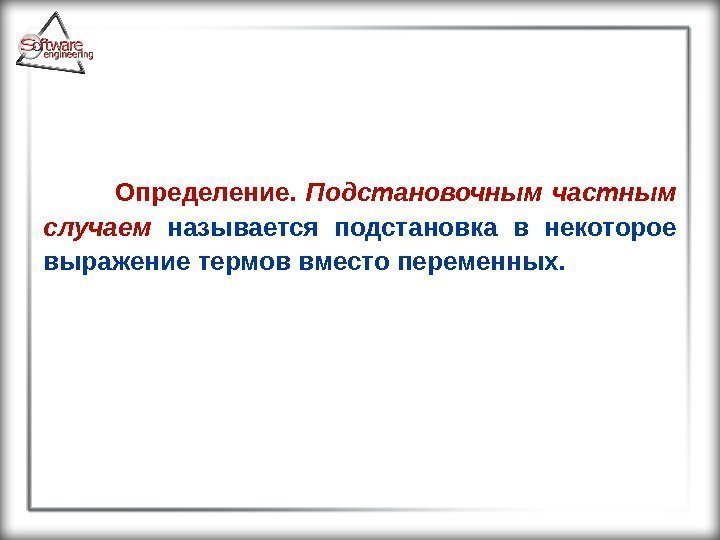 Software engineering

Определение. Подстановочным частным случаем называется подстановка в некоторое выражение термов вместо переменных.